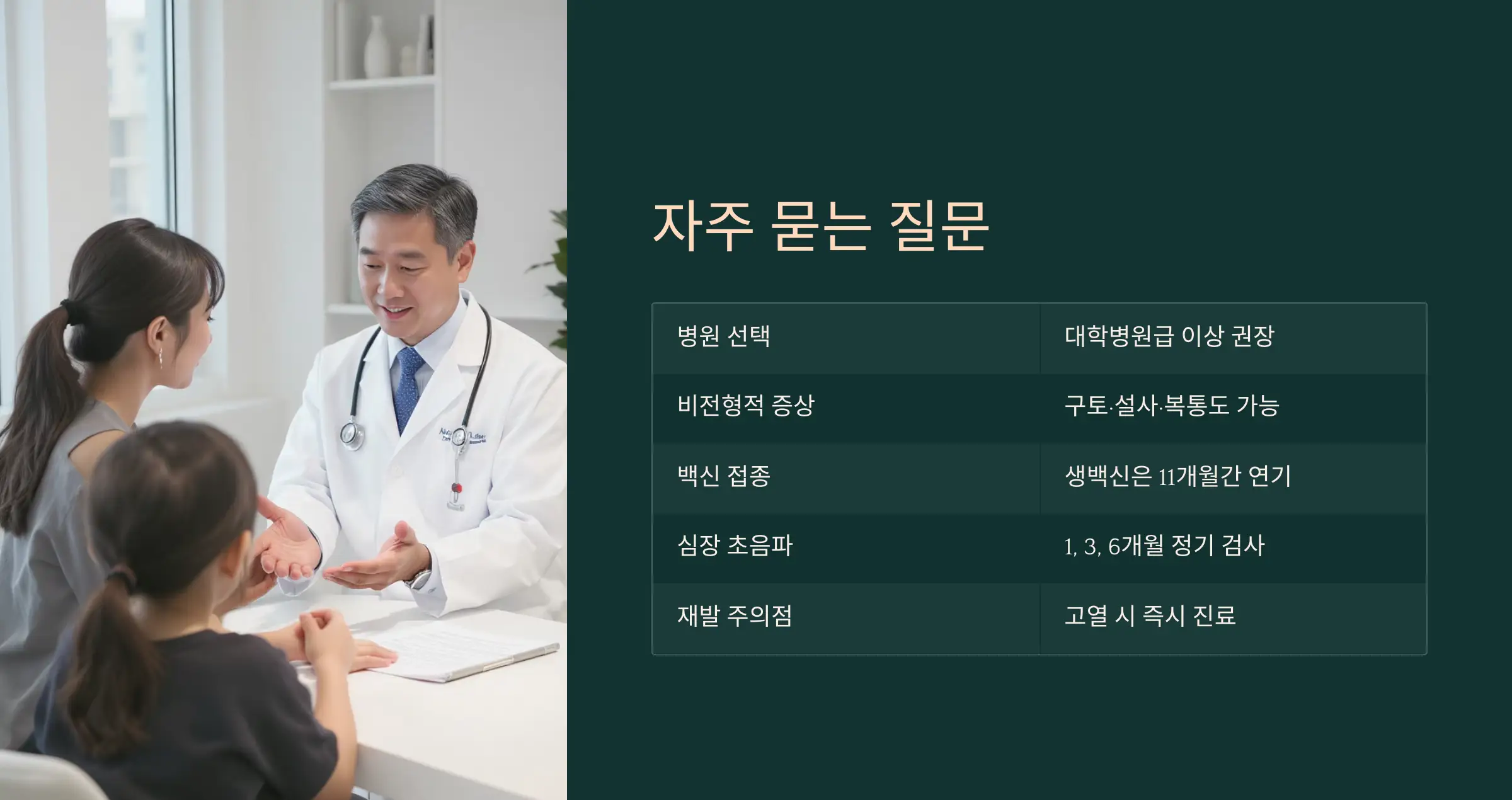 자주 묻는 질문

| 병원 선택 | 대학병원급 이상 권장 |
|---|---|
| 비전형적 증상 | 구토·설사·복통도 가능 |
| 백신 접종 | 생백신은 11개월간 연기 |
| 심장 초음파 | 1, 3, 6개월 정기 검사 |
| 재발 주의점 | 고열 시 즉시 진료 |